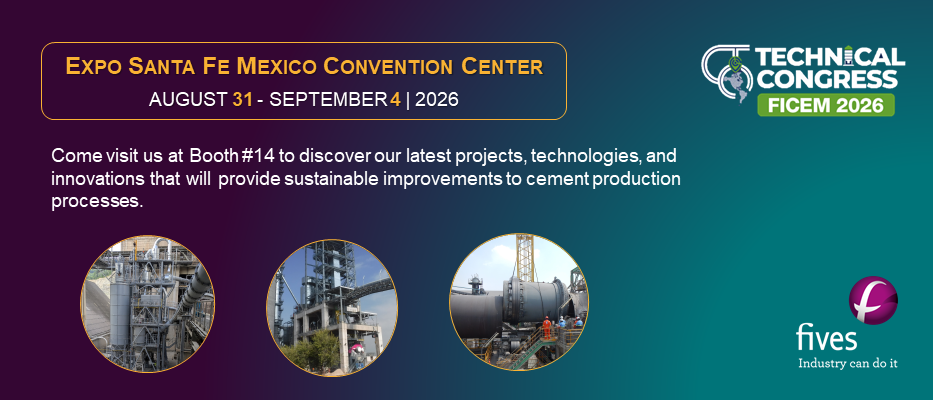 EXPO SANTA FE MEXICO CONVENTION CENTER
AUGUST 31 - SEPTEMBER 4 | 2026

TECHNICAL CONGRESS
FICEM 2026

Come visit us at Booth #14 to discover our latest projects, technologies, and innovations that will provide sustainable improvements to cement production processes.

fives
Industry can do it